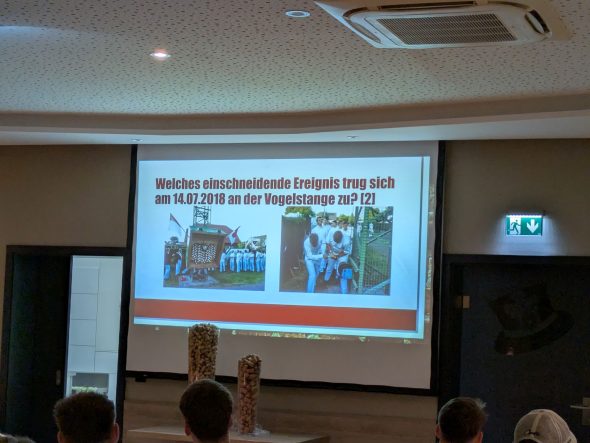 Welches einschneidende Ereignis trug sich am 14.07.2018 an der Vogelstange zu? [2]